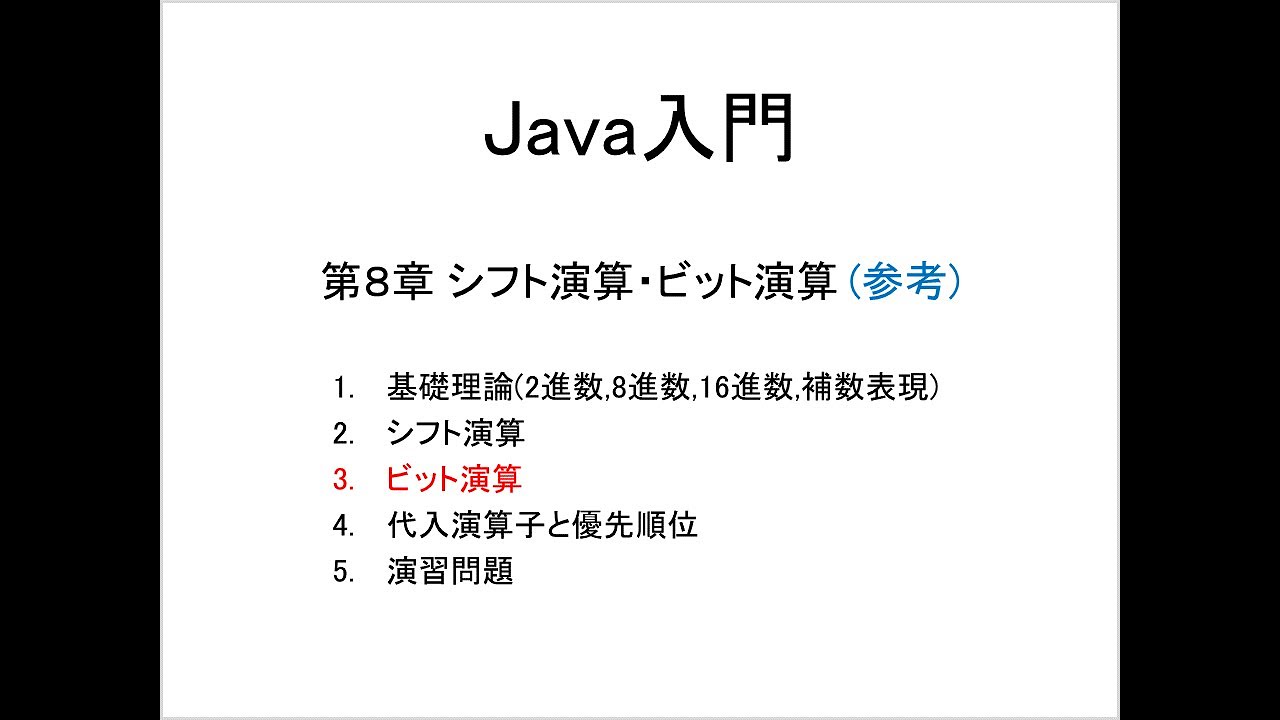 Java入門

第8章 シフト演算・ビット演算 (参考)

1. 基礎理論(2進数,8進数,16進数,補数表現)
2. シフト演算
3. ビット演算
4. 代入演算子と優先順位
5. 演習問題